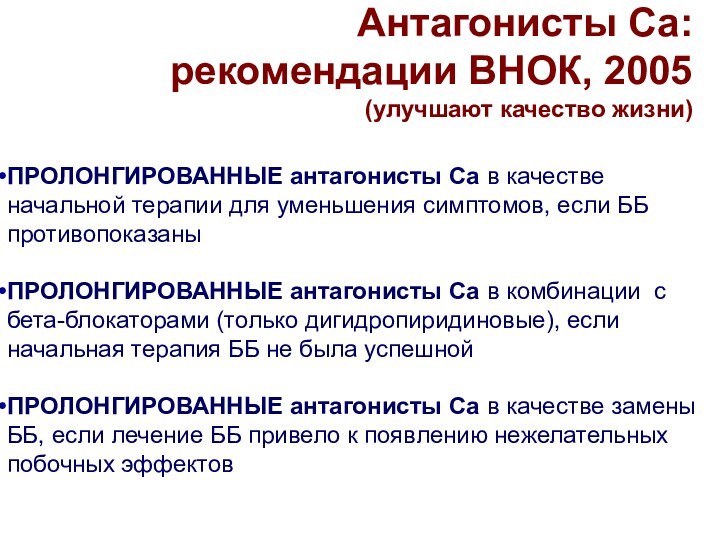 Антагонисты Са: рекомендации ВНОК, 2005
(улучшают качество жизни)

•ПРОЛОНГИРОВАННЫЕ антагонисты Са в качестве начальной терапии для уменьшения симптомов, если ББ противопоказаны

•ПРОЛОНГИРОВАННЫЕ антагонисты Са в комбинации с бета-блокаторами (только дигидропиридиновые), если начальная терапия ББ не была успешной

•ПРОЛОНГИРОВАННЫЕ антагонисты Са в качестве замены ББ, если лечение ББ привело к появлению нежелательных побочных эффектов